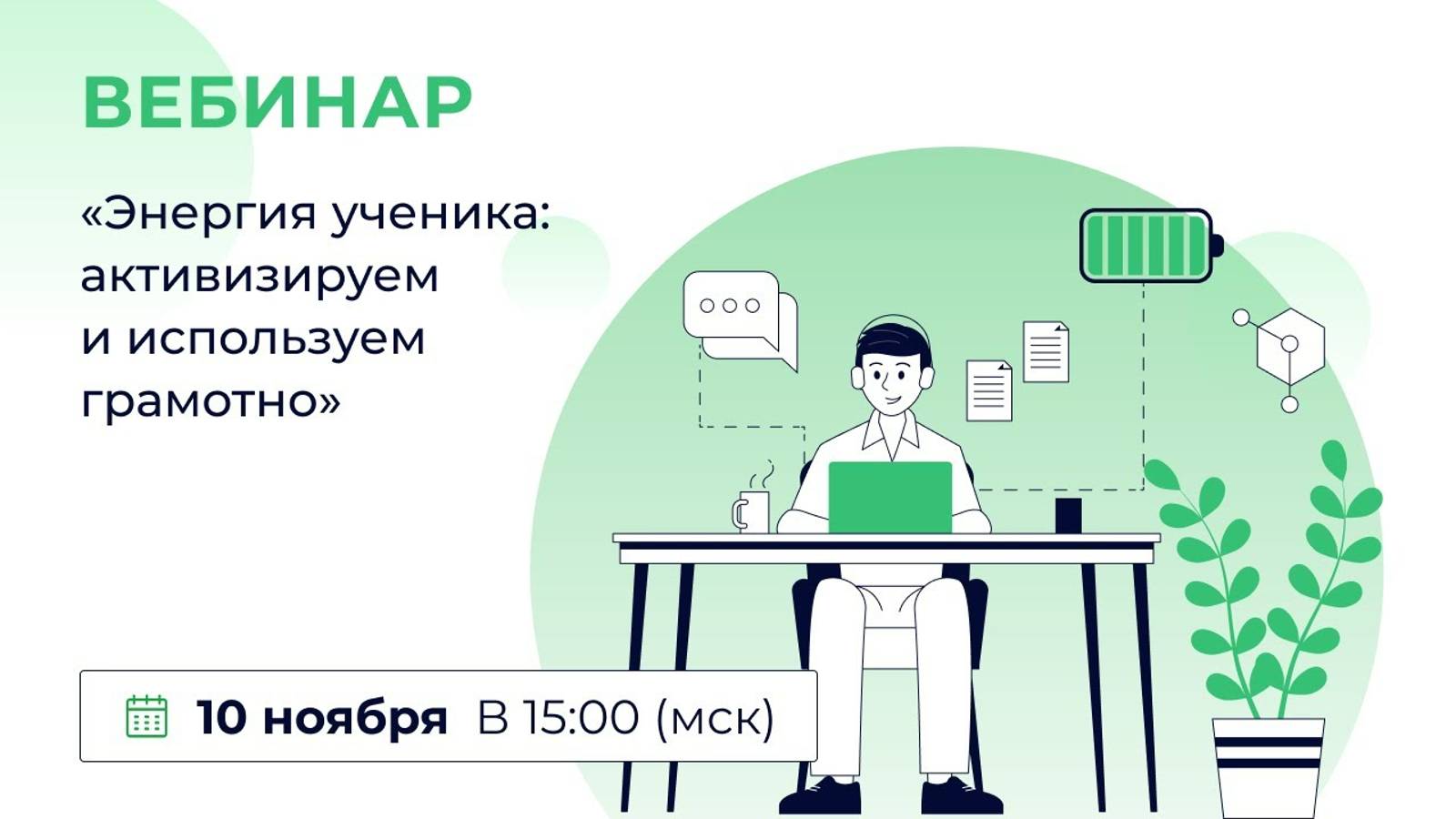 ВЕБИНАР

«Энергия ученика: активизируем и используем грамотно»

10 ноября В 15:00 (мск)